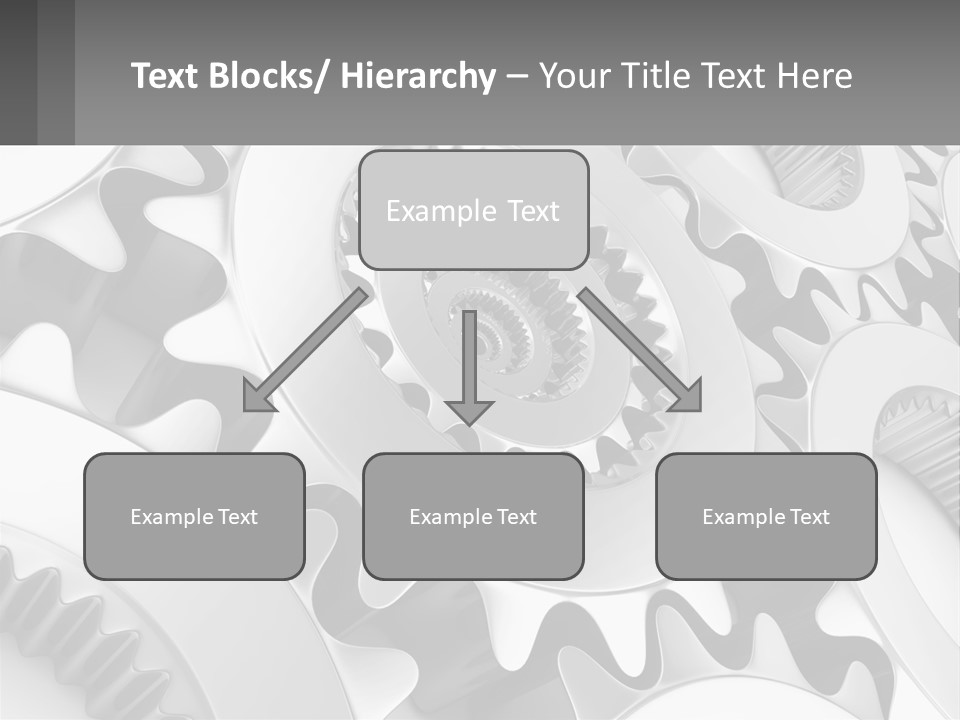 Text Blocks/ Hierarchy – Your Title Text Here

Example Text

Example Text

Example Text

Example Text